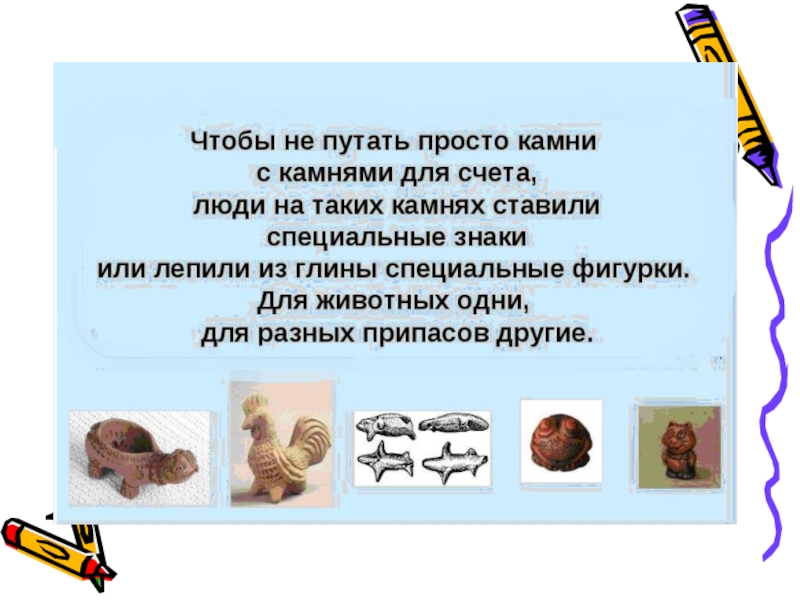 Чтобы не путать просто камни с камнями для счета, люди на таких камнях ставили специальные знаки или лепили из глины специальные фигурки. Для животных одни, для разных припасов другие.